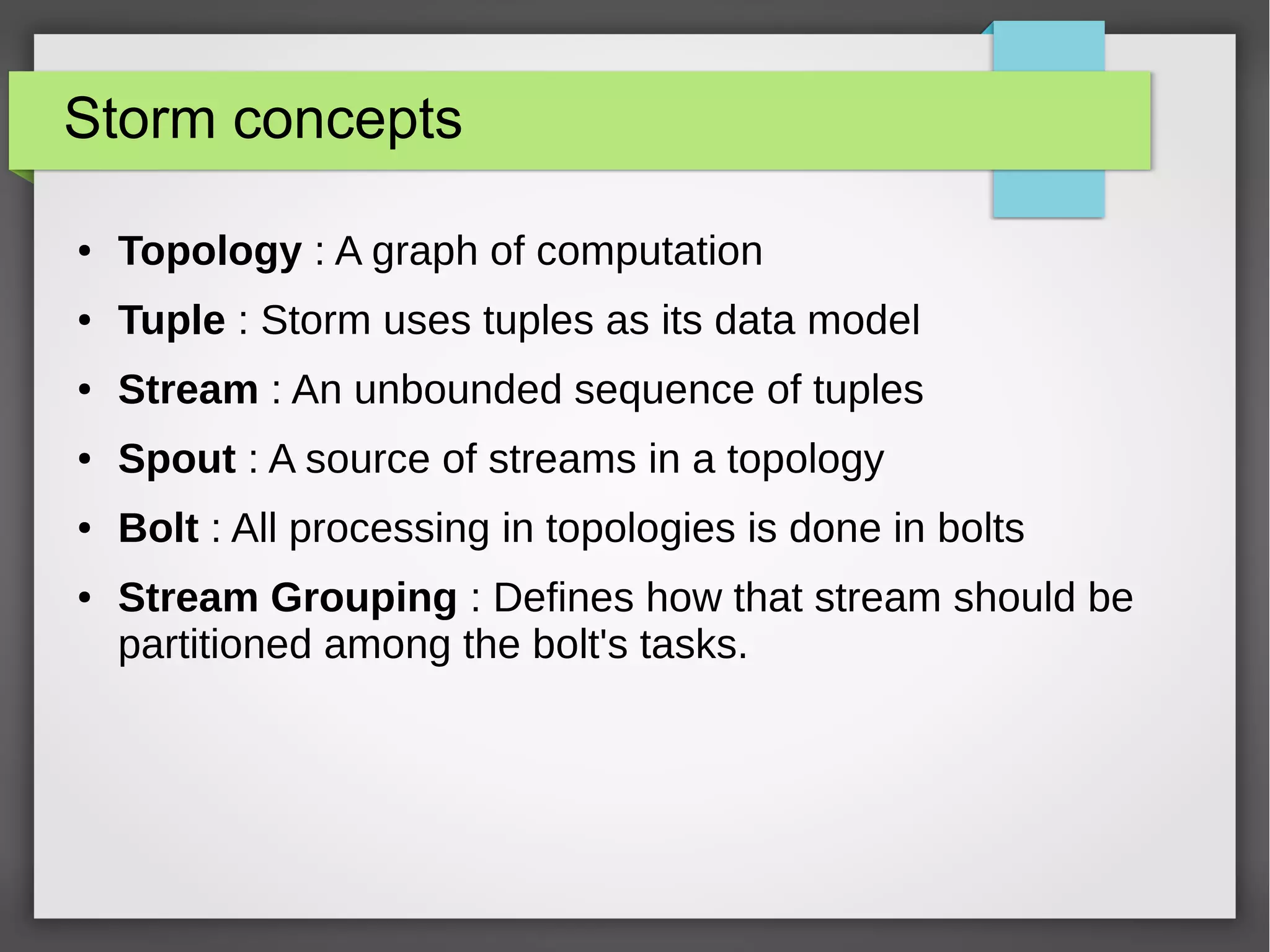 Storm concepts

• Topology : A graph of computation
• Tuple : Storm uses tuples as its data model
• Stream : An unbounded sequence of tuples
• Spout : A source of streams in a topology
• Bolt : All processing in topologies is done in bolts
• Stream Grouping : Defines how that stream should be partitioned among the bolt's tasks.